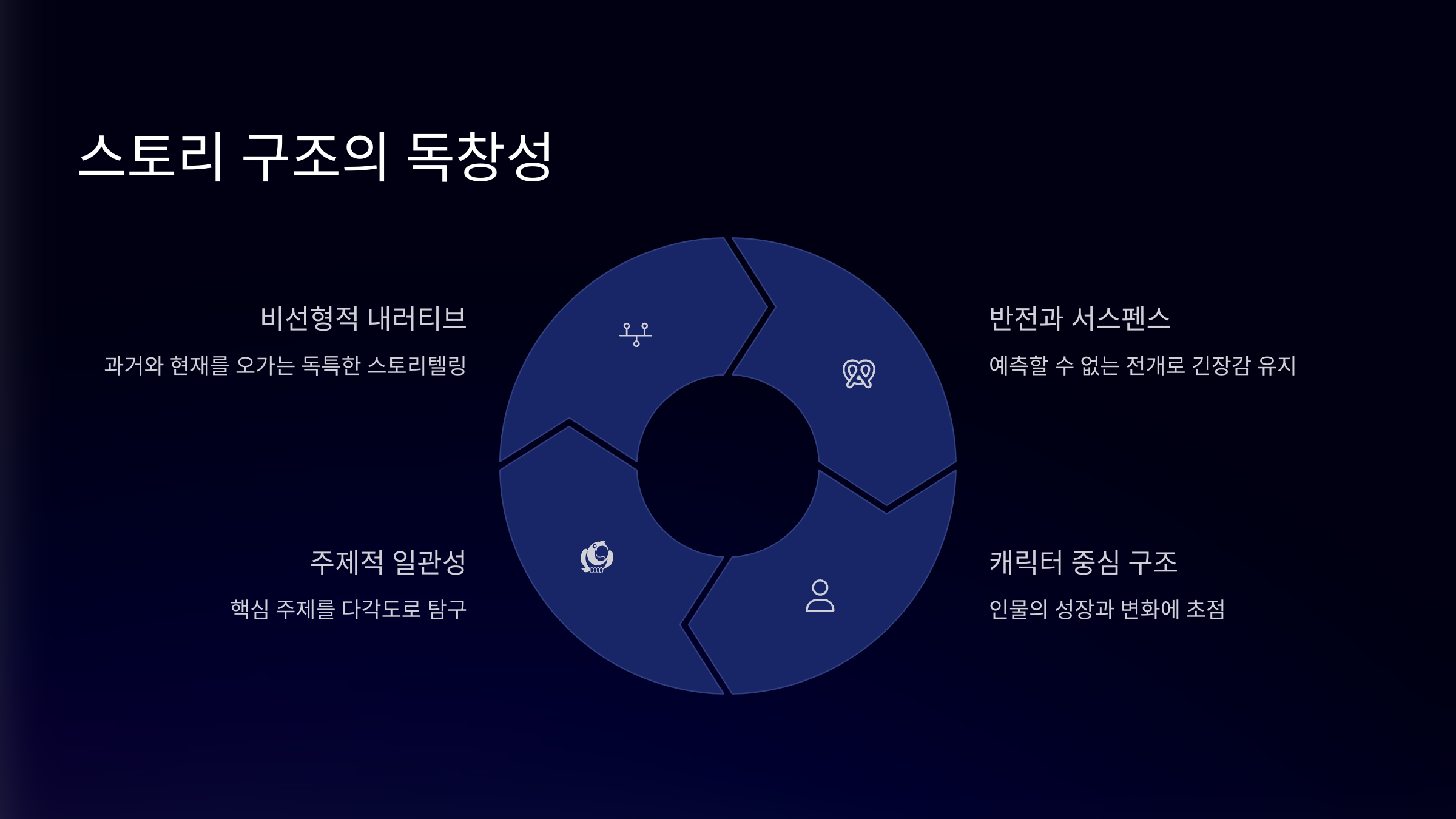 스토리 구조의 독창성

비선형적 내러티브

과거와 현재를 오가는 독특한 스토리텔링

반전과 서스펜스

예측할 수 없는 전개로 긴장감 유지

주제적 일관성

핵심 주제를 다각도로 탐구

캐릭터 중심 구조

인물의 성장과 변화에 초점